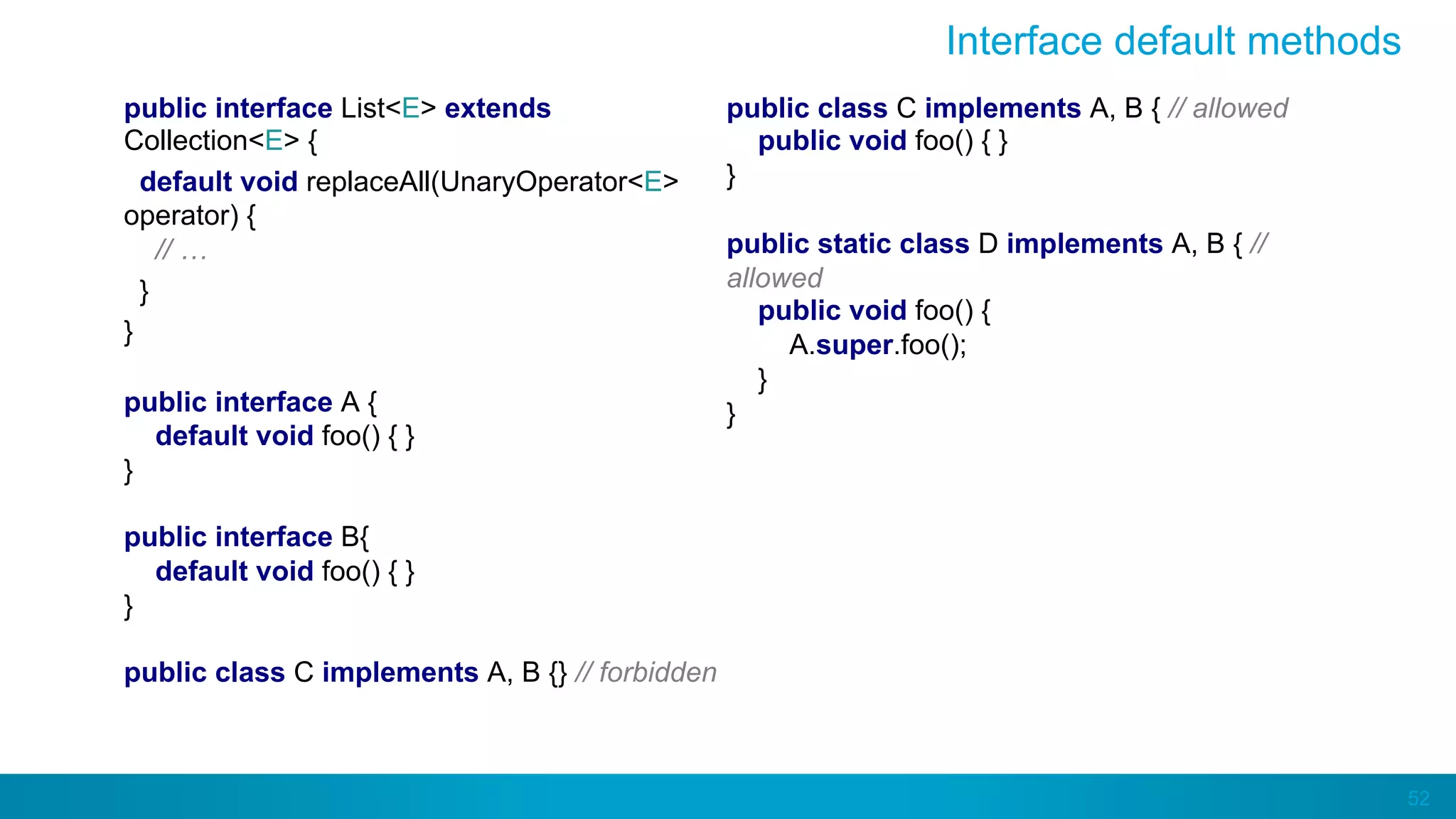 Interface default methods

public interface List<E> extends Collection<E> {
default void replaceAll(UnaryOperator<E> operator) {
// …
}
}

public interface A {
default void foo() { }
}

public interface B{
default void foo() { }
}

public class C implements A, B {} // forbidden

public class C implements A, B { // allowed
public void foo() { }
}

public static class D implements A, B { // allowed
public void foo() {
A.super.foo();
}
}

52